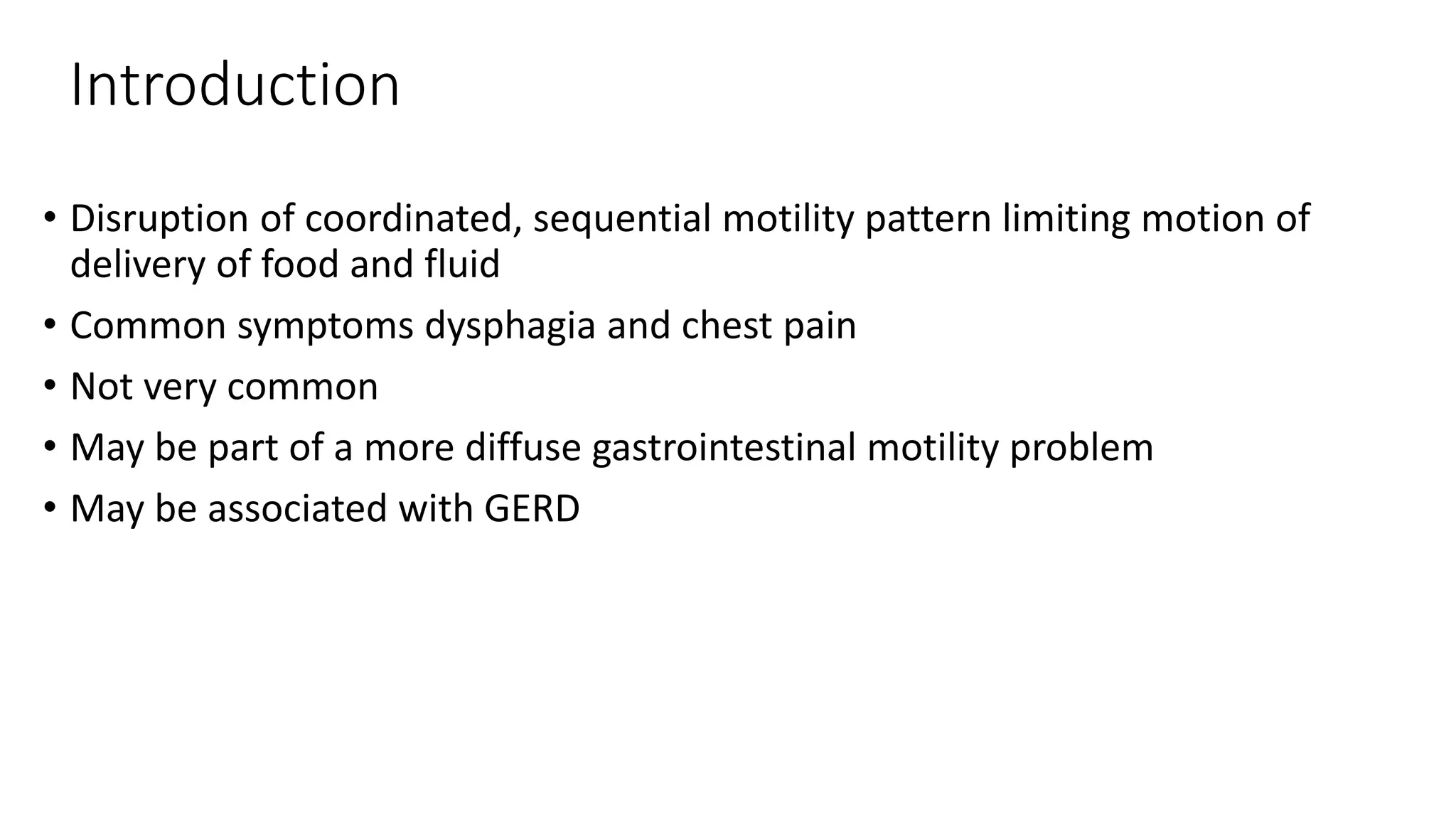 Introduction

• Disruption of coordinated, sequential motility pattern limiting motion of delivery of food and fluid
• Common symptoms dysphagia and chest pain
• Not very common
• May be part of a more diffuse gastrointestinal motility problem
• May be associated with GERD